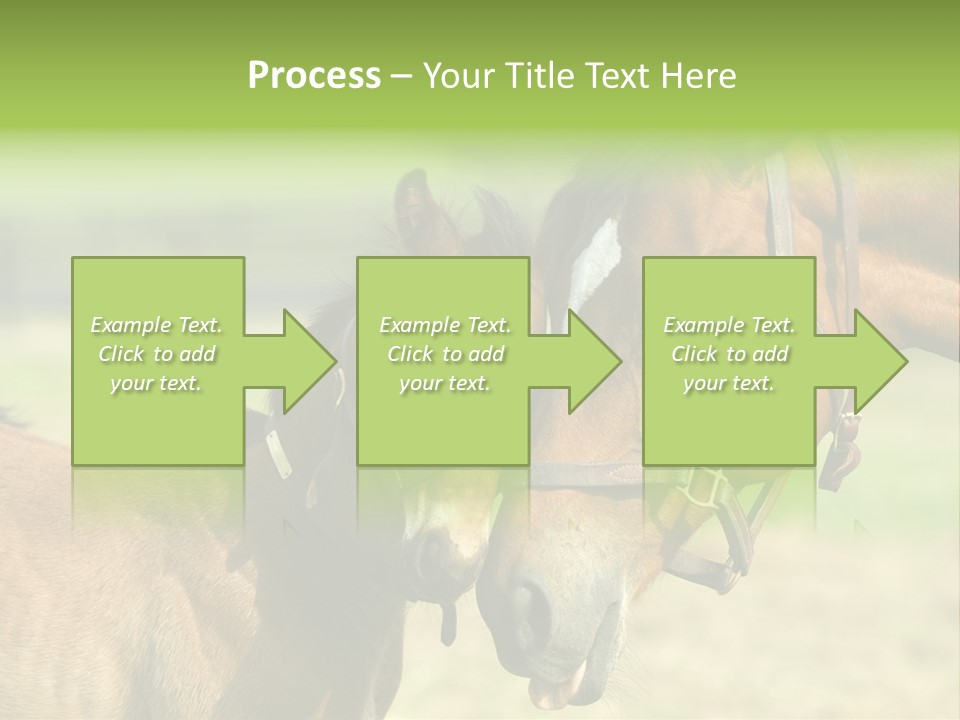 Process – Your Title Text Here

Example Text. Click to add your text.

Example Text. Click to add your text.

Example Text. Click to add your text.